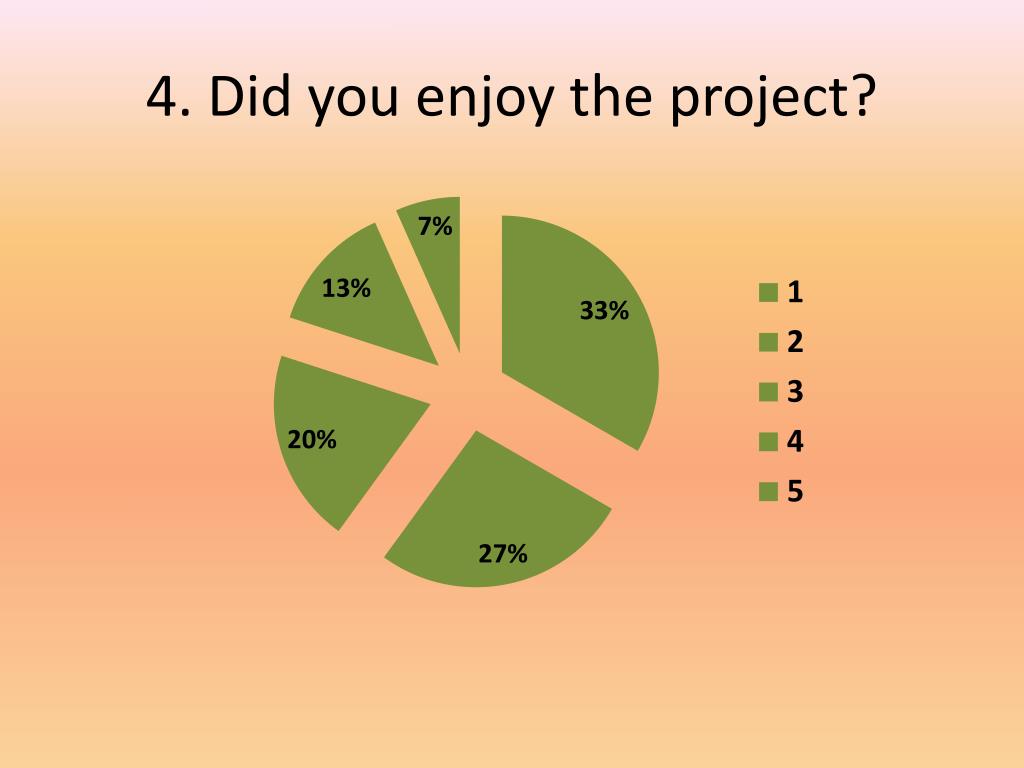 4. Did you enjoy the project?

7%
13%
33%
20%
27%

1
2
3
4
5